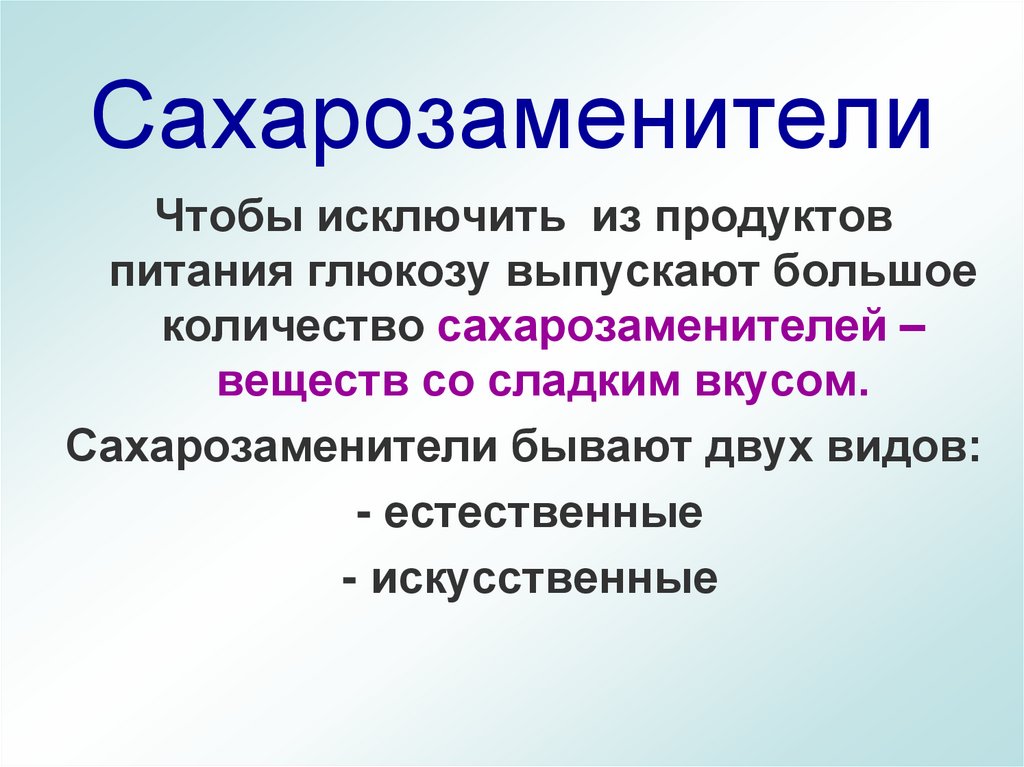 Сахарозаменители

Чтобы исключить из продуктов питания глюкозу выпускают большое количество сахарозаменителей – веществ со сладким вкусом.

Сахарозаменители бывают двух видов:

- естественные

- искусственные